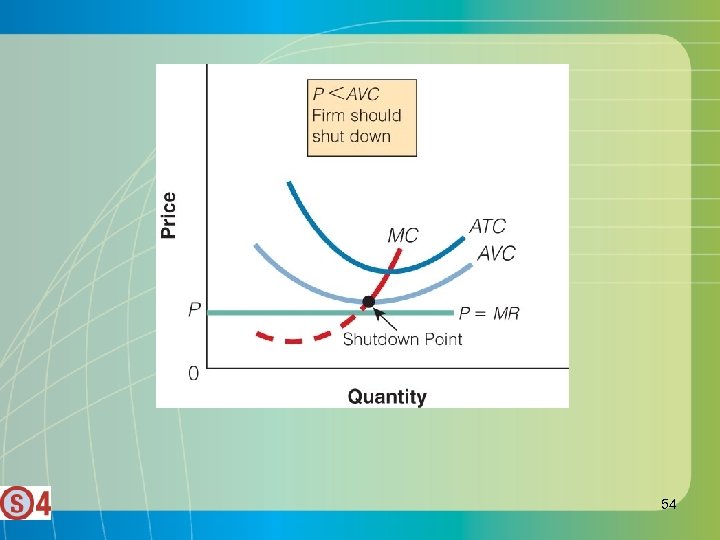 $P < AVC$
Firm should shut down

Price

MC

ATC

AVC

P

$P = MR$

Shutdown Point

0

Quantity

S 4

54